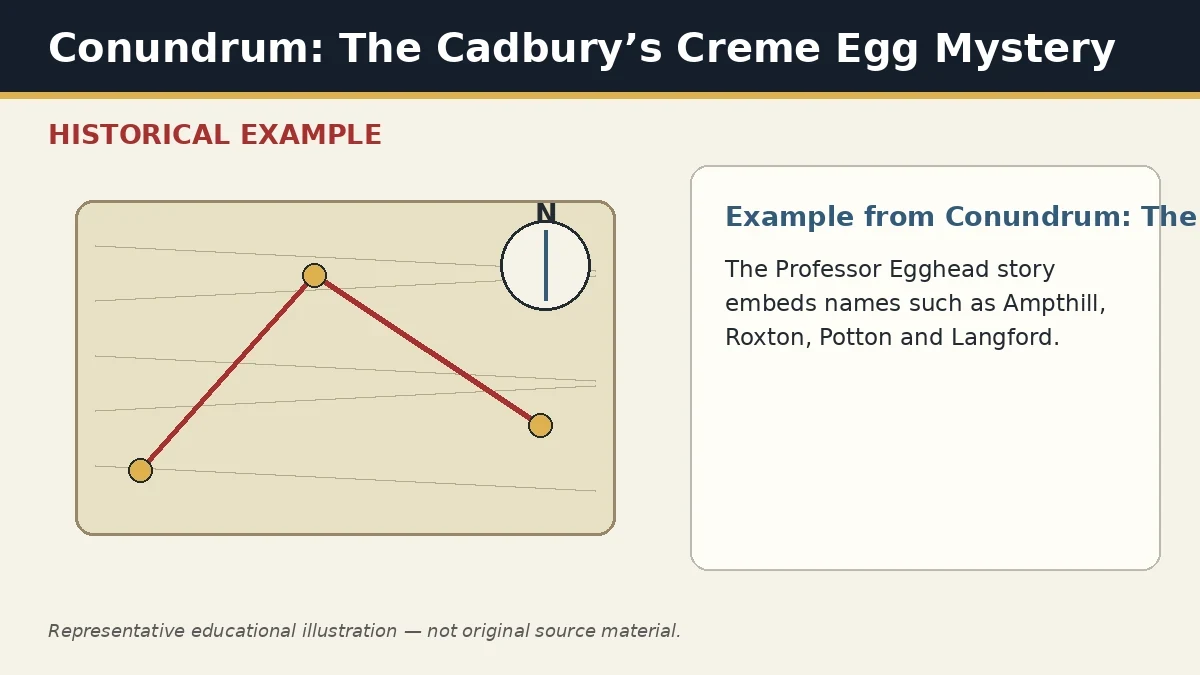 Conundrum: The Cadbury’s Creme Egg Mystery

HISTORICAL EXAMPLE

N

Example from Conundrum: The

The Professor Egghead story embeds names such as Ampthill, Roxton, Potton and Langford.

Representative educational illustration — not original source material.